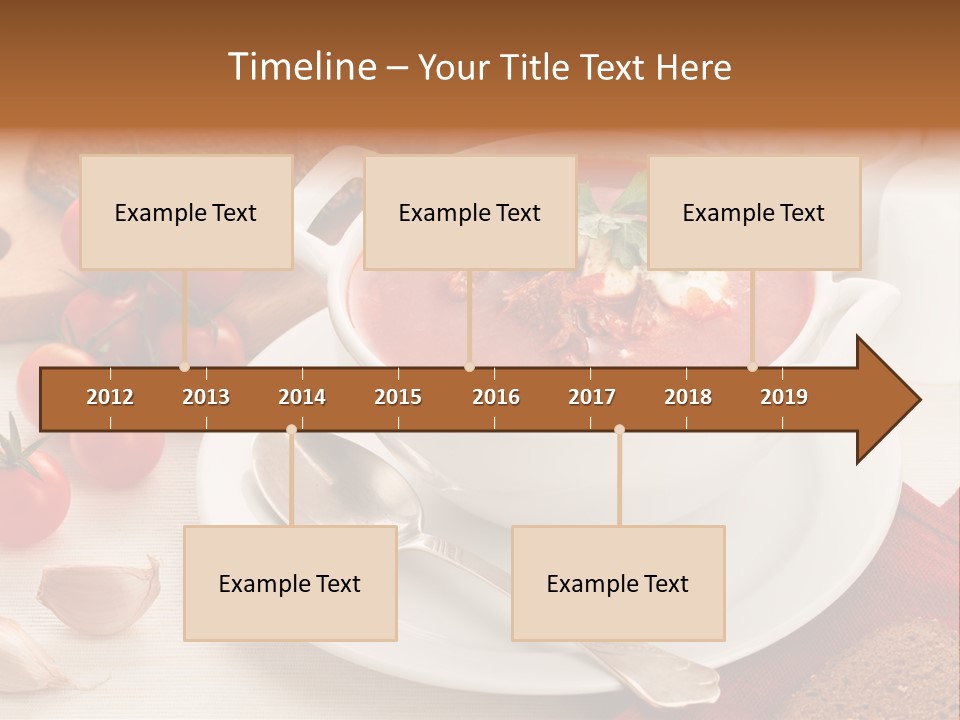 Timeline – Your Title Text Here

Example Text

Example Text

Example Text

2012 2013 2014 2015 2016 2017 2018 2019

Example Text

Example Text